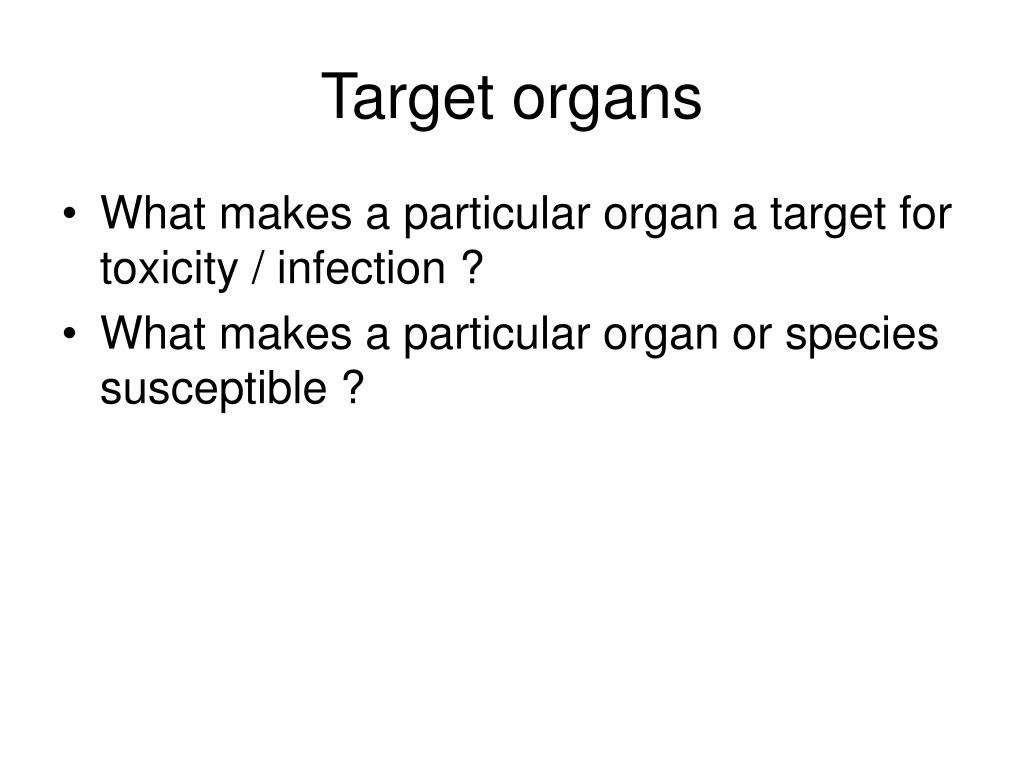 Target organs

• What makes a particular organ a target for toxicity / infection ?
• What makes a particular organ or species susceptible ?